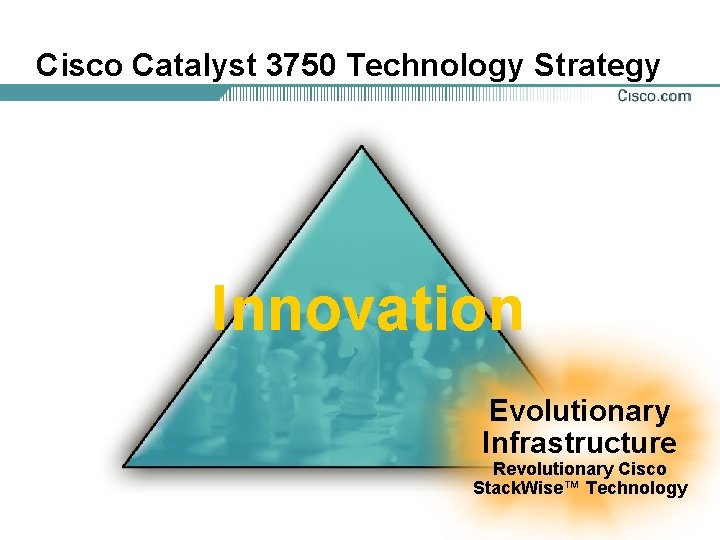 Cisco Catalyst 3750 Technology Strategy

Cisco.com

Innovation

Evolutionary Infrastructure
Revolutionary Cisco StackWise™ Technology